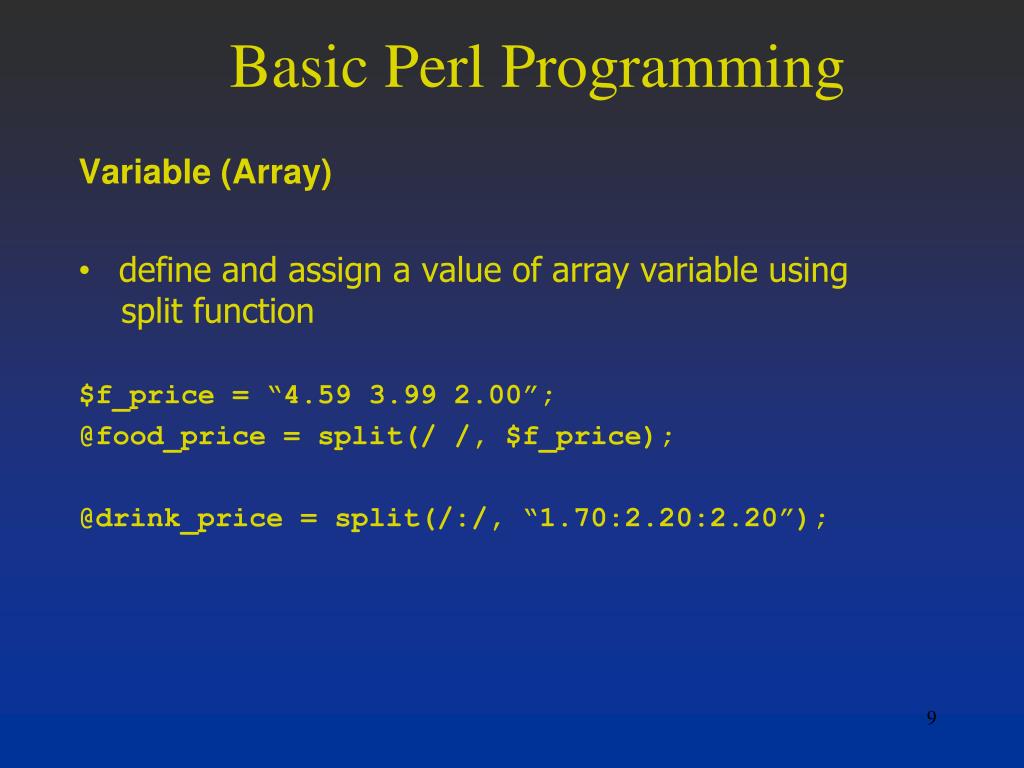 Basic Perl Programming

Variable (Array)

• define and assign a value of array variable using split function

\$f_price = “4.59 3.99 2.00”;
@food_price = split(/ /, \$f_price);

@drink_price = split(/:/, “1.70:2.20:2.20”);

9